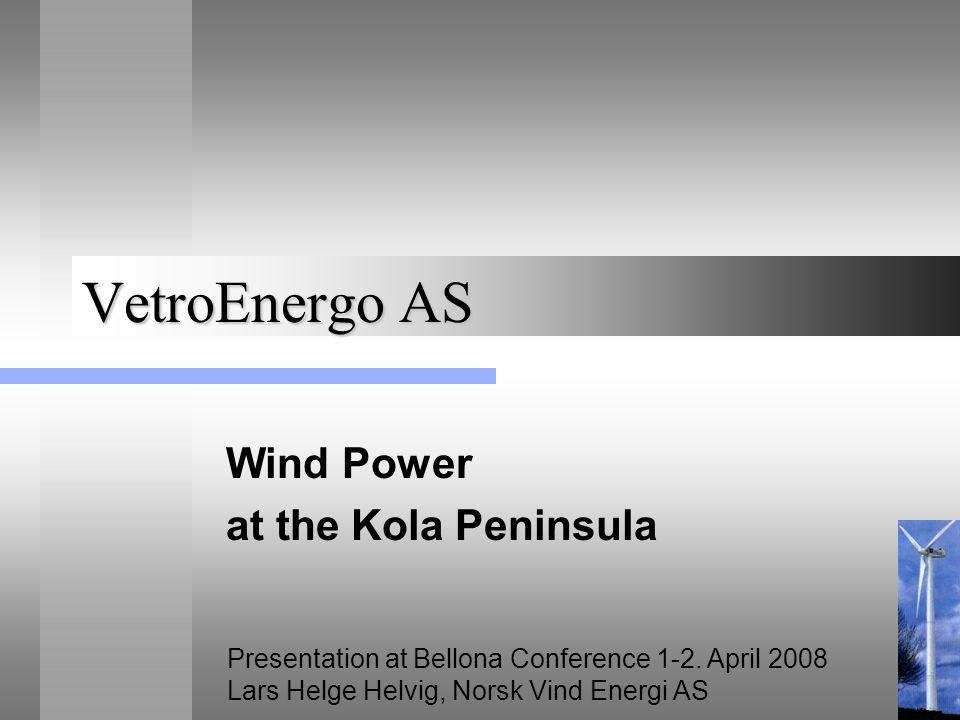 VetroEnergo AS

Wind Power
at the Kola Peninsula

Presentation at Bellona Conference 1-2. April 2008
Lars Helge Helvig, Norsk Vind Energi AS